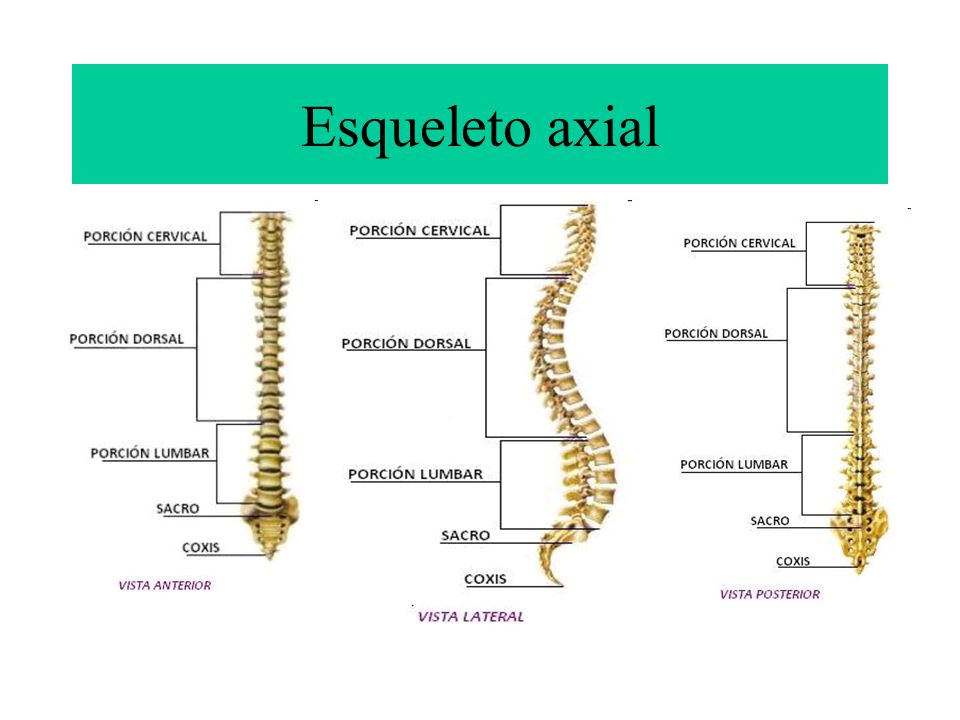 Esqueleto axial

PORCIÓN CERVICAL
PORCIÓN DORSAL
PORCIÓN LUMBAR
SACRO
COXIS
VISTA ANTERIOR

PORCIÓN CERVICAL
PORCIÓN DORSAL
PORCIÓN LUMBAR
SACRO
COXIS
VISTA LATERAL

PORCIÓN CERVICAL
PORCIÓN DORSAL
PORCIÓN LUMBAR
SACRO
COXIS
VISTA POSTERIOR